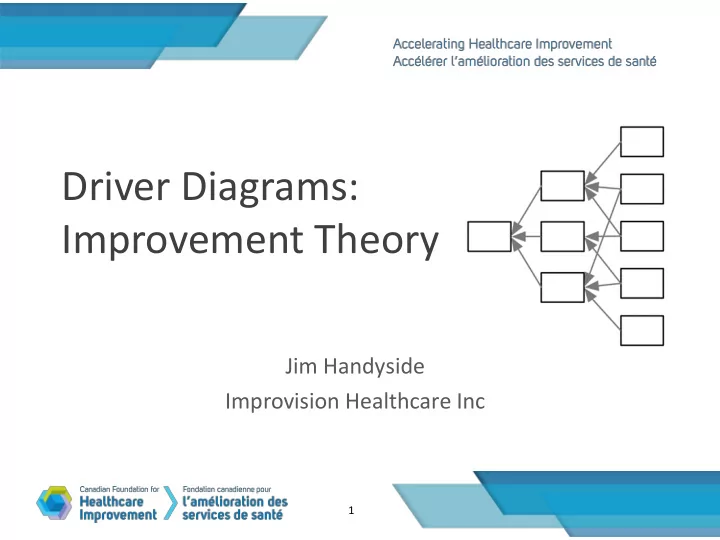 Accelerating Healthcare Improvement
Accélérer l'amélioration des services de santé

Driver Diagrams: Improvement Theory

Jim Handyside
Improvision Healthcare Inc

Canadian Foundation for Healthcare Improvement

Fondation canadienne pour l'amélioration des services de santé

1